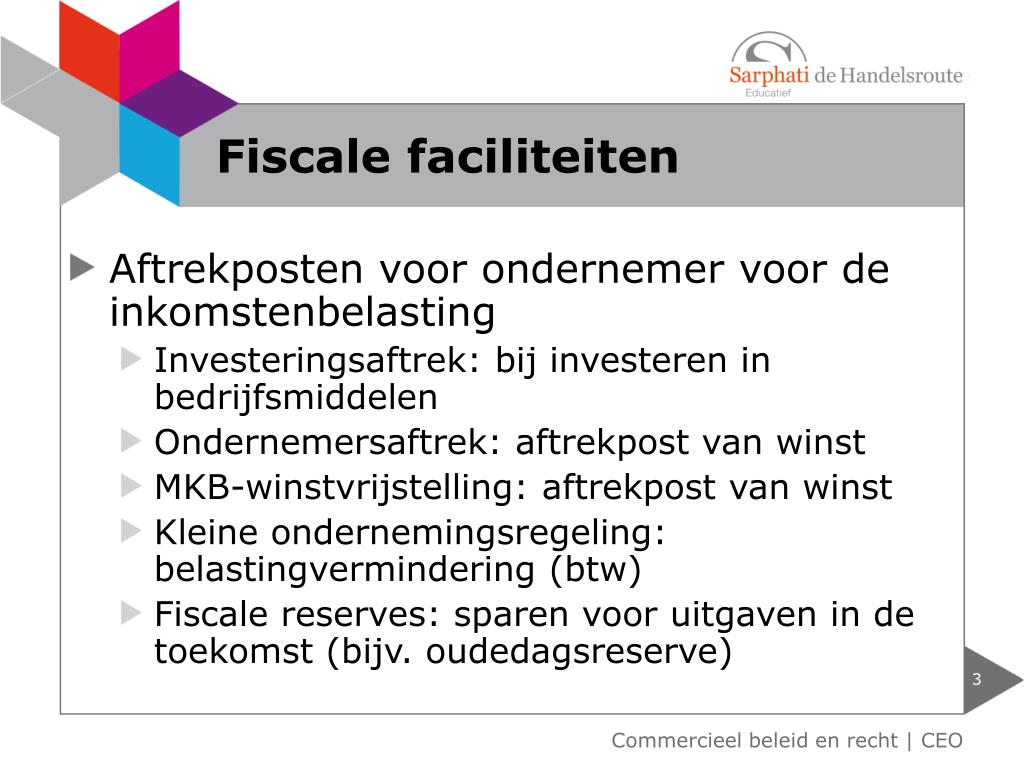 Sarphati de Handelsroute
Educatief

Fiscale faciliteiten

Aftrekposten voor ondernemer voor de inkomstenbelasting

Investeringsaftrek: bij investeren in bedrijfsmiddelen

Ondernemersaftrek: aftrekpost van winst

MKB-winstvrijstelling: aftrekpost van winst

Kleine ondernemingsregeling: belastingvermindering (btw)

Fiscale reserves: sparen voor uitgaven in de toekomst (bijv. oudedagsreserve)

3

Commercieel beleid en recht | CEO